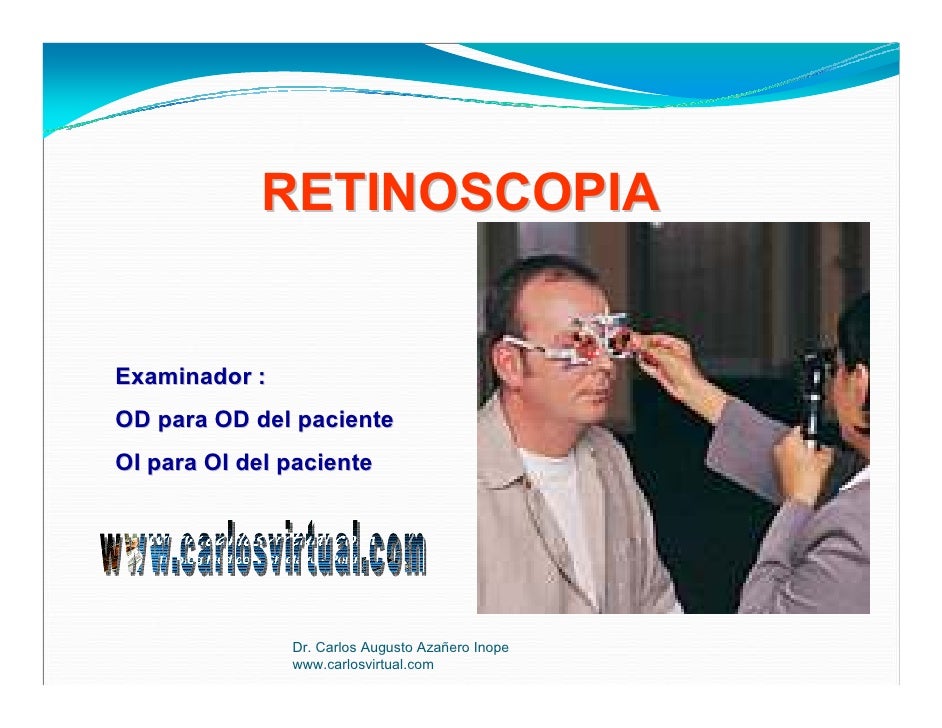 RETINOSCOPIA

Examinador :

OD para OD del paciente

OI para OI del paciente

www.carlosvirtual.com

Dr. Carlos Augusto Azañero Inope
www.carlosvirtual.com